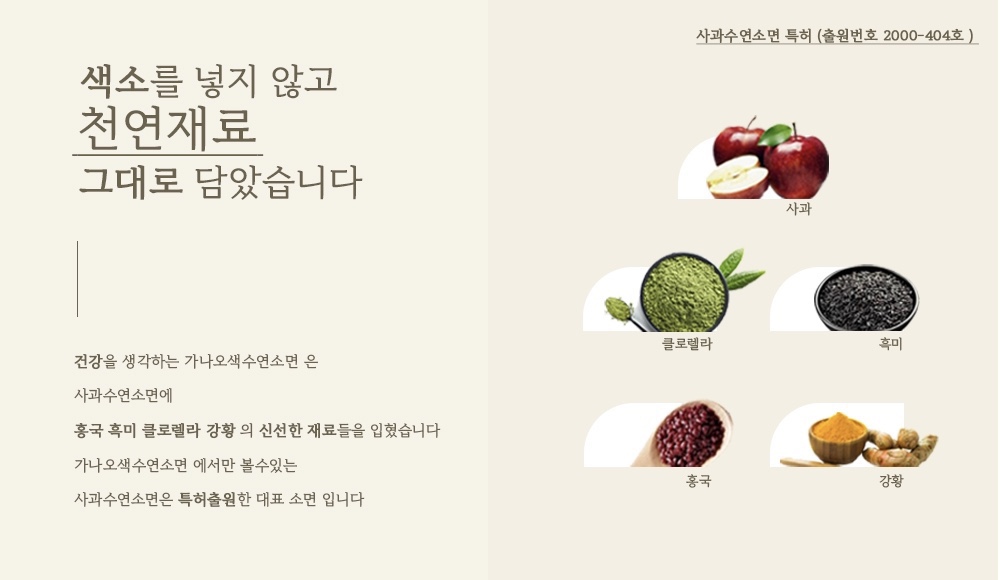 색소를 넣지 않고
천연재료
그대로 담았습니다

건강을 생각하는 가나오색수연소면 은

사과수연소면에

홍국 흑미 클로렐라 강황 의 신선한 재료들을 입혔습니다

가나오색수연소면 에서만 볼수있는

사과수연소면은 특허출원한 대표 소면 입니다

사과수연소면 특허 (출원번호 2000-404호 )

사과

클로렐라

흑미

홍국

강황